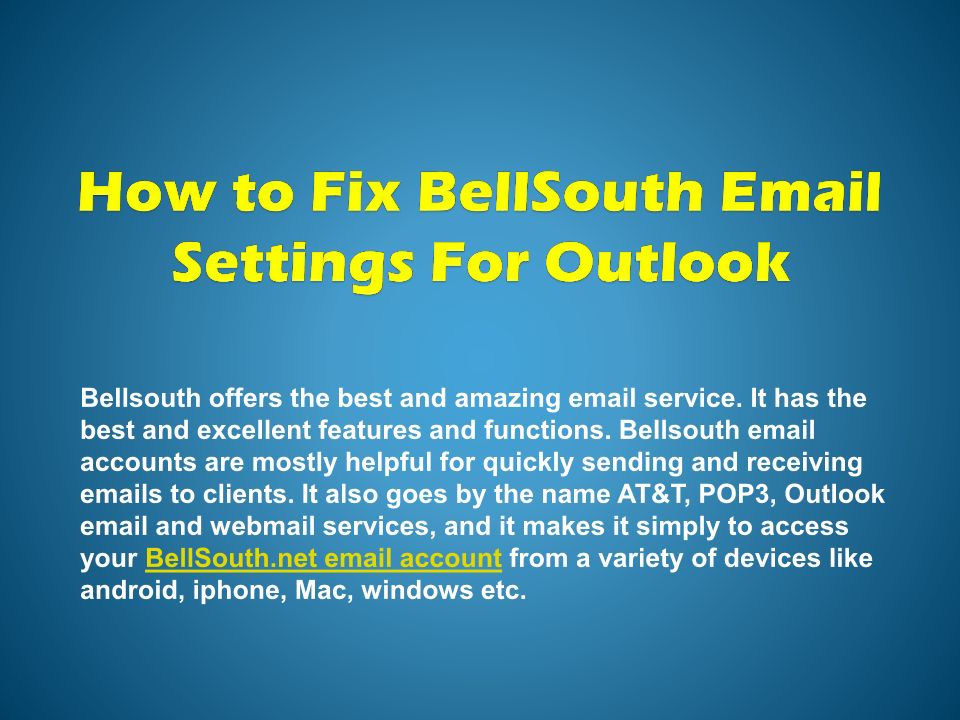 How to Fix BellSouth Email Settings For Outlook

Bellsouth offers the best and amazing email service. It has the best and excellent features and functions. Bellsouth email accounts are mostly helpful for quickly sending and receiving emails to clients. It also goes by the name AT&T, POP3, Outlook email and webmail services, and it makes it simply to access your BellSouth.net email account from a variety of devices like android, iphone, Mac, windows etc.